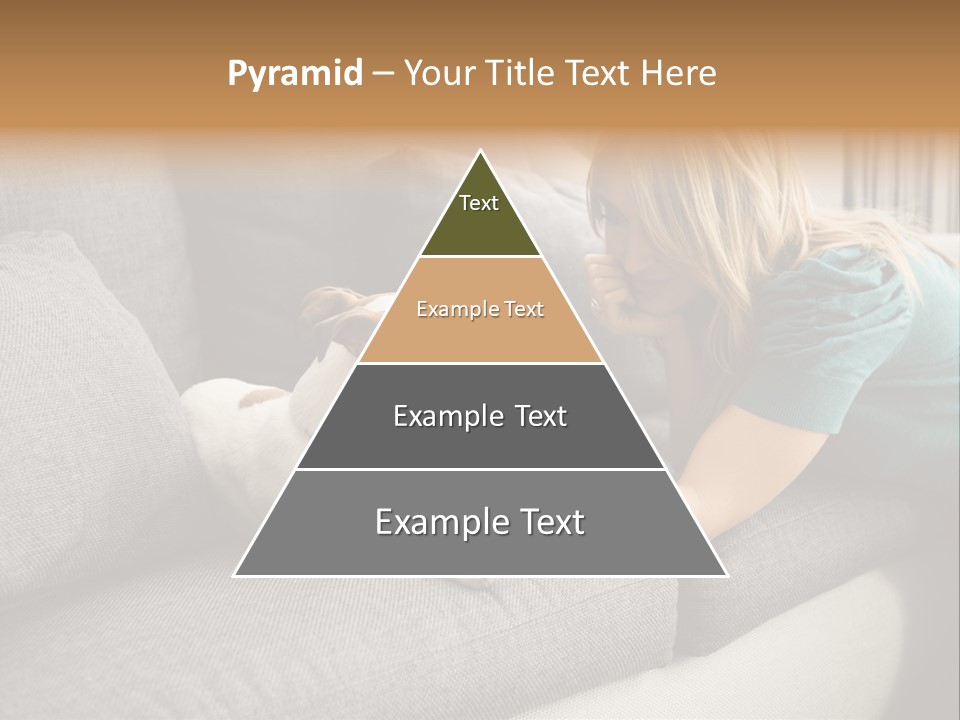 Pyramid – Your Title Text Here

Text

Example Text

Example Text

Example Text